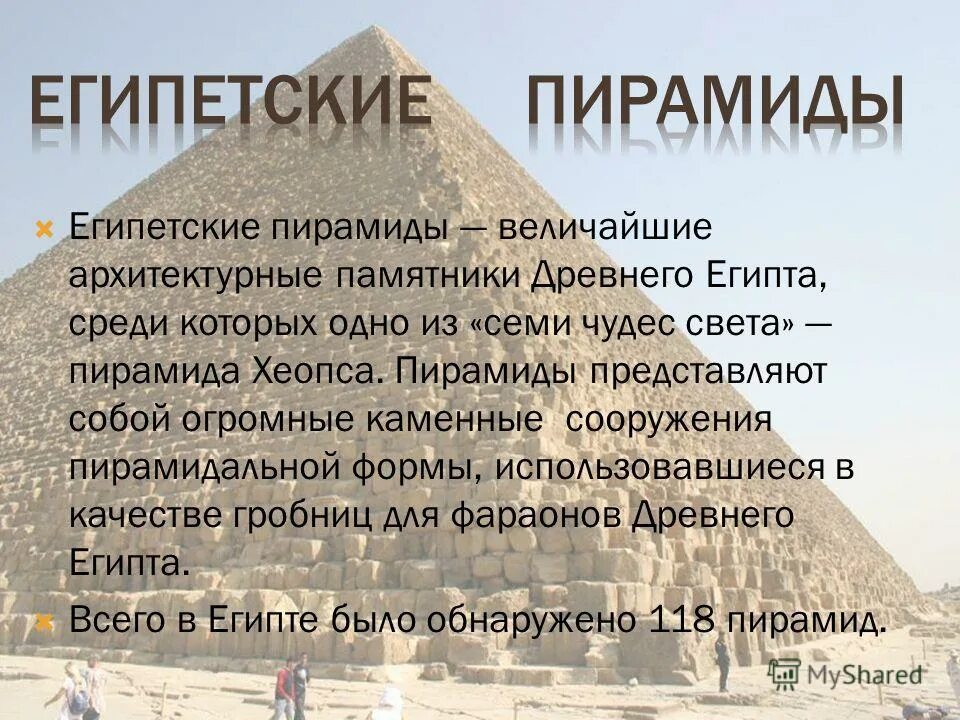 ЕГИПЕТСКИЕ ПИРАМИДЫ

Египетские пирамиды — величайшие архитектурные памятники Древнего Египта, среди которых одно из «семи чудес света» — пирамида Хеопса. Пирамиды представляют собой огромные каменные сооружения пирамидальной формы, использовавшиеся в качестве гробниц для фараонов Древнего Египта.

Всего в Египте было обнаружено 118 пирамид.

MyShared